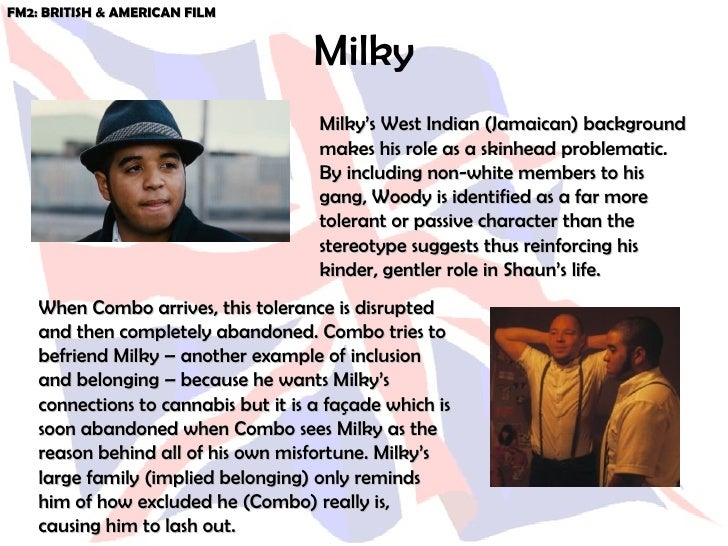 FM2: BRITISH & AMERICAN FILM

Milky

Milky's West Indian (Jamaican) background makes his role as a skinhead problematic. By including non-white members to his gang, Woody is identified as a far more tolerant or passive character than the stereotype suggests thus reinforcing his kinder, gentler role in Shaun's life.

When Combo arrives, this tolerance is disrupted and then completely abandoned. Combo tries to befriend Milky – another example of inclusion and belonging – because he wants Milky's connections to cannabis but it is a façade which is soon abandoned when Combo sees Milky as the reason behind all of his own misfortune. Milky's large family (implied belonging) only reminds him of how excluded he (Combo) really is, causing him to lash out.